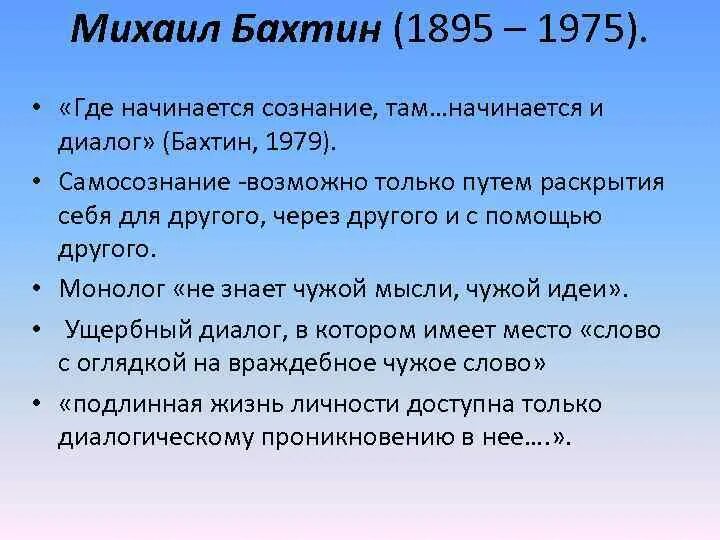 Михаил Бахтин (1895 – 1975).

• «Где начинается сознание, там…начинается и диалог» (Бахтин, 1979).
• Самосознание -возможно только путем раскрытия себя для другого, через другого и с помощью другого.
• Монолог «не знает чужой мысли, чужой идеи».
• Ущербный диалог, в котором имеет место «слово с оглядкой на враждебное чужое слово»
• «подлинная жизнь личности доступна только диалогическому проникновению в нее….».